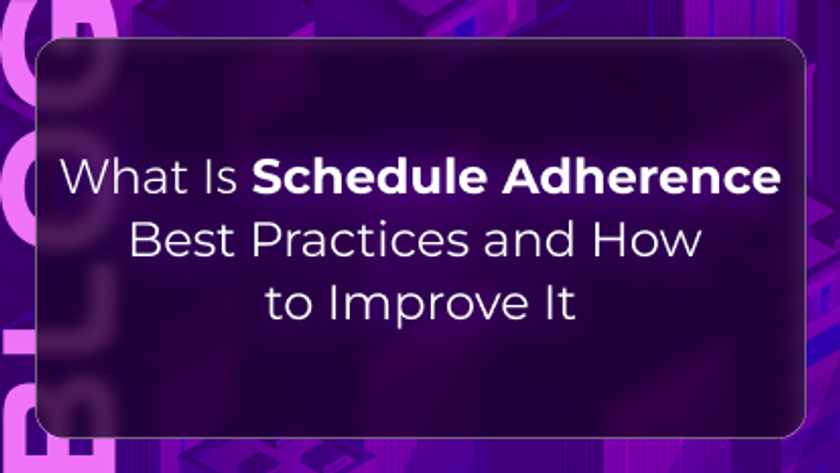 BLOG

What Is Schedule Adherence Best Practices and How to Improve It